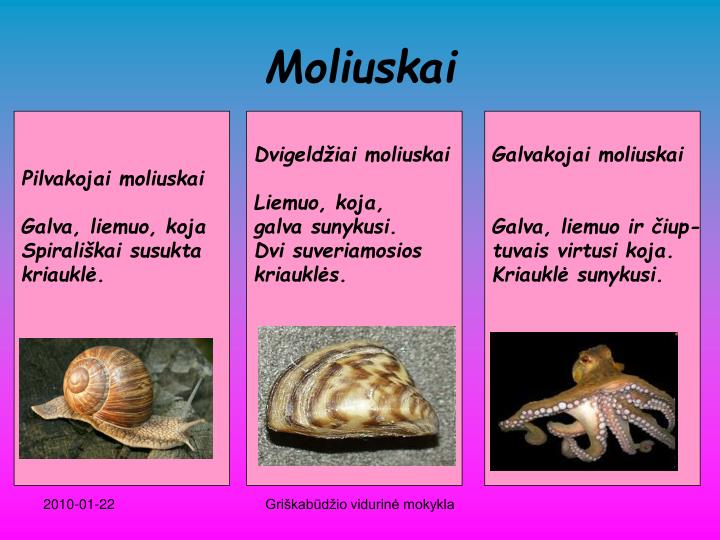 Moliuskai

Pilvakojai moliuskai

Galva, liemuo, koja
Spirališkai susukta kriauklė.

Dvigeldžiai moliuskai

Liemuo, koja, galva sunykusi.
Dvi suveriamosios kriauklės.

Galvakojai moliuskai

Galva, liemuo ir čiuptuvais virtusi koja.
Kriauklė sunykusi.

2010-01-22

Griškabūdžio vidurinė mokykla